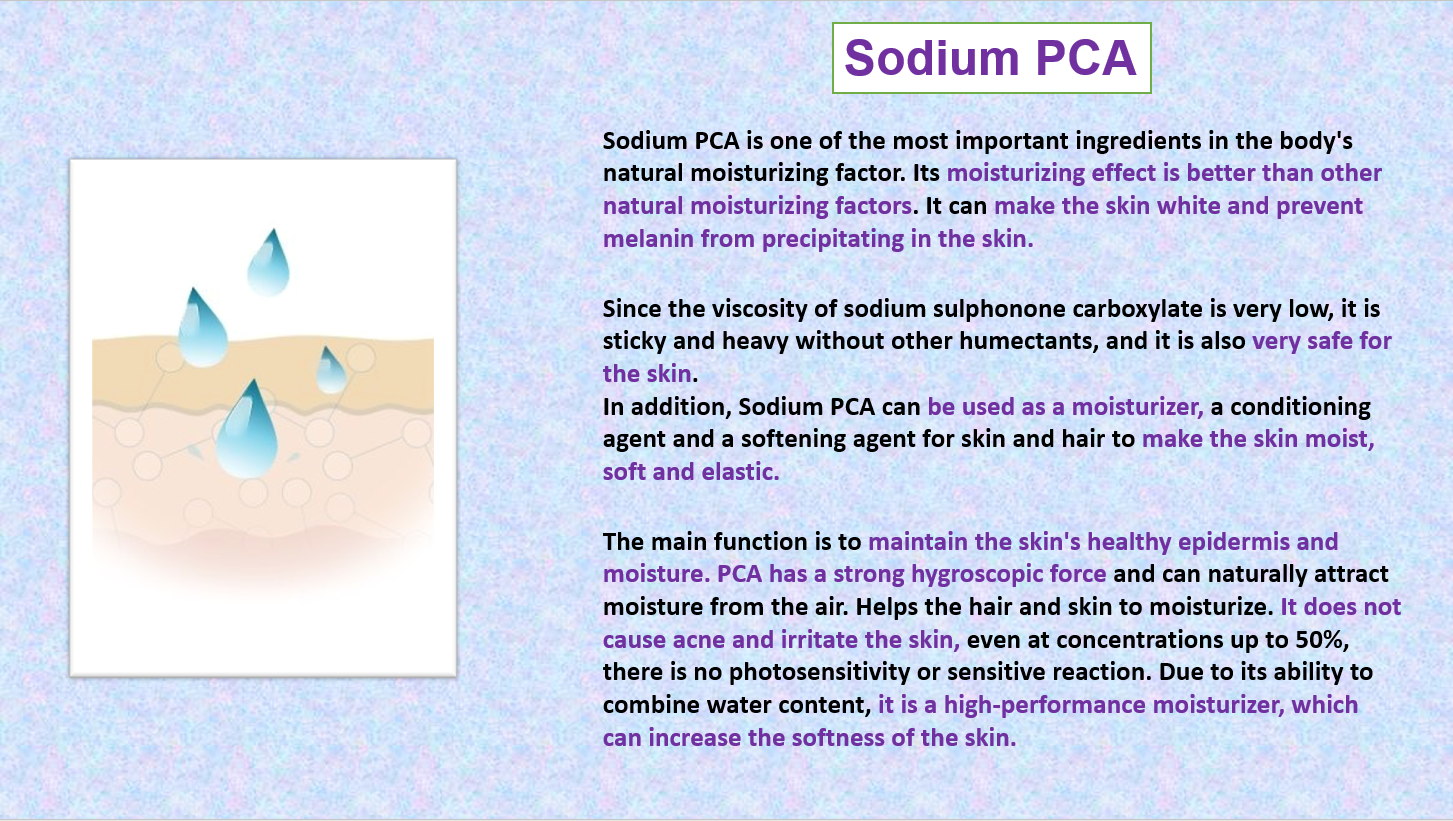 Sodium PCA

Sodium PCA is one of the most important ingredients in the body's natural moisturizing factor. Its moisturizing effect is better than other natural moisturizing factors. It can make the skin white and prevent melanin from precipitating in the skin.

Since the viscosity of sodium sulphonone carboxylate is very low, it is sticky and heavy without other humectants, and it is also very safe for the skin.
In addition, Sodium PCA can be used as a moisturizer, a conditioning agent and a softening agent for skin and hair to make the skin moist, soft and elastic.

The main function is to maintain the skin's healthy epidermis and moisture. PCA has a strong hygroscopic force and can naturally attract moisture from the air. Helps the hair and skin to moisturize. It does not cause acne and irritate the skin, even at concentrations up to 50%, there is no photosensitivity or sensitive reaction. Due to its ability to combine water content, it is a high-performance moisturizer, which can increase the softness of the skin.